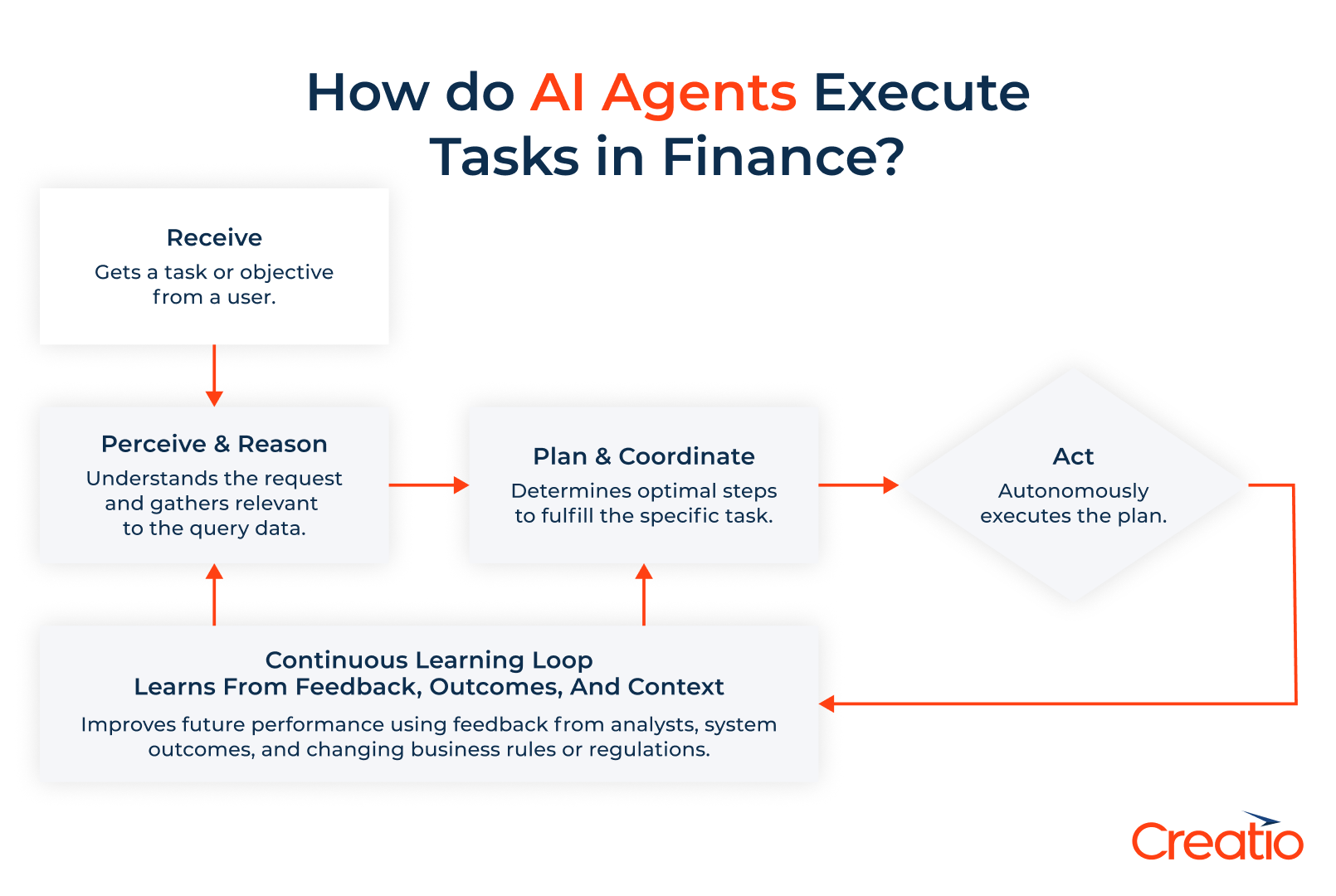 How do AI Agents Execute Tasks in Finance?

Receive
Gets a task or objective from a user.

Perceive & Reason
Understands the request and gathers relevant to the query data.

Plan & Coordinate
Determines optimal steps to fulfill the specific task.

Act
Autonomously executes the plan.

Continuous Learning Loop
Learns From Feedback, Outcomes, And Context
Improves future performance using feedback from analysts, system outcomes, and changing business rules or regulations.

Creatio